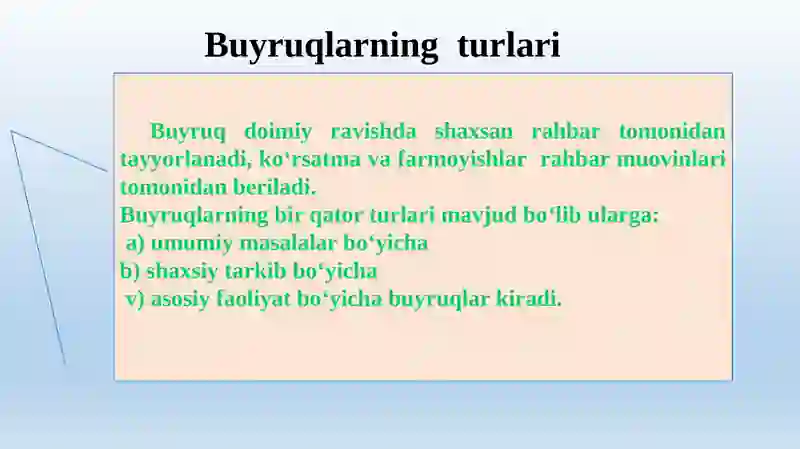 Buyruqlarning turlari

Buyruq doimiy ravishda shaxsan rahbar tomonidan tayyorlanadi, ko‘rsatma va farmoyishlar rahbar muovinlari tomonidan beriladi.

Buyruqlarning bir qator turlari mavjud bo‘lib ularga:
a) umumiy masalalar bo‘yicha
b) shaxsiy tarkib bo‘yicha
v) asosiy faoliyat bo‘yicha buyruqlar kiradi.